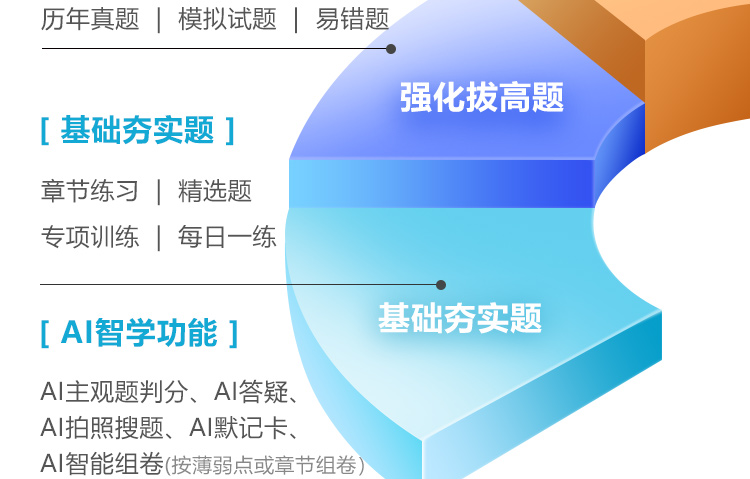 历年真题 | 模拟试题 | 易错题

强化拔高题

[ 基础夯实题 ]

章节练习 | 精选题

专项训练 | 每日一练

基础夯实题

[ AI智学功能 ]

AI主观题判分、AI答疑、AI拍照搜题、AI默记卡、AI智能组卷(按薄弱点或章节组卷)